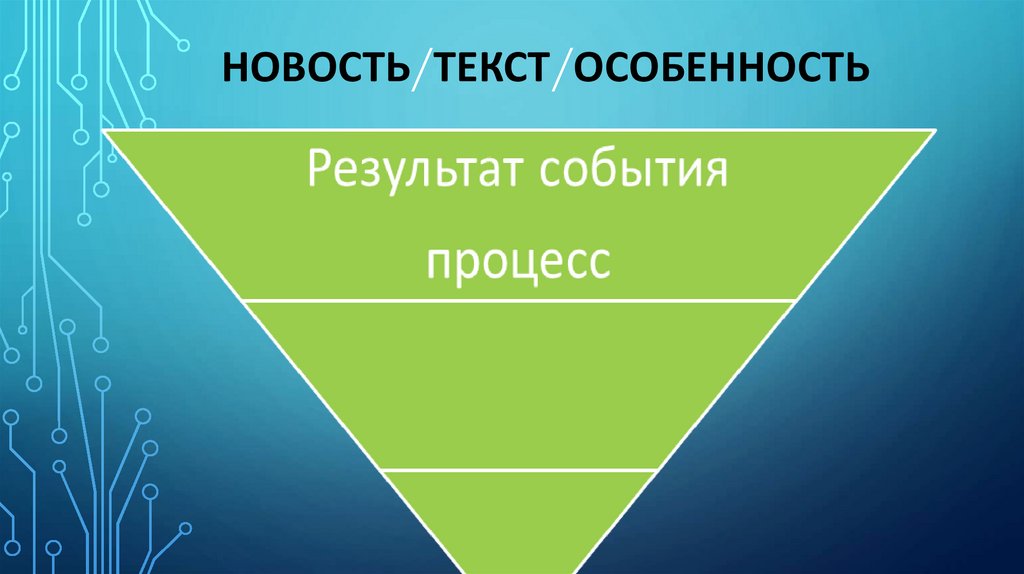 НОВОСТЬ/ТЕКСТ/ОСОБЕННОСТЬ

Результат события

процесс